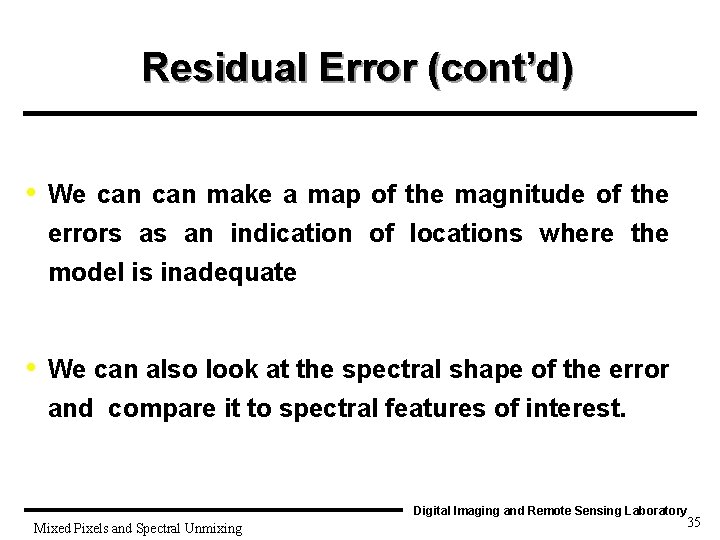 Residual Error (cont'd)

• We can can make a map of the magnitude of the errors as an indication of locations where the model is inadequate

• We can also look at the spectral shape of the error and compare it to spectral features of interest.

Digital Imaging and Remote Sensing Laboratory

Mixed Pixels and Spectral Unmixing

35